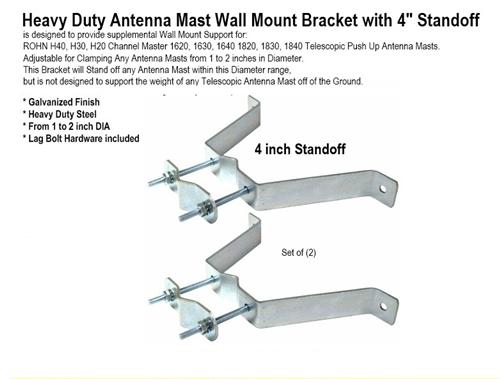 Heavy Duty Antenna Mast Wall Mount Bracket with 4" Standoff
is designed to provide supplemental Wall Mount Support for:
ROHN H40, H30, H20 Channel Master 1620, 1630, 1640 1820, 1830, 1840 Telescopic Push Up Antenna Masts.
Adjustable for Clamping Any Antenna Masts from 1 to 2 inches in Diameter.
This Bracket will Stand off any Antenna Mast within this Diameter range,
but is not designed to support the weight of any Telescopic Antenna Mast off of the Ground.

* Galvanized Finish
* Heavy Duty Steel
* From 1 to 2 inch DIA
* Lag Bolt Hardware included

4 inch Standoff

Set of (2)